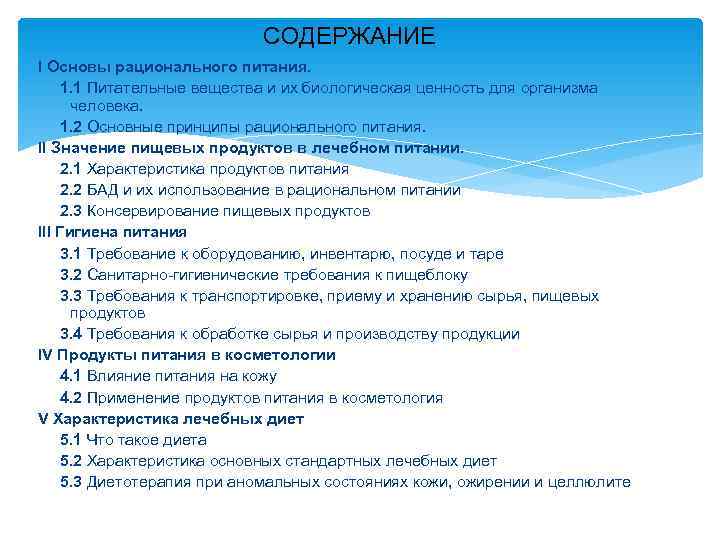 СОДЕРЖАНИЕ

I Основы рационального питания.

1.1 Питательные вещества и их биологическая ценность для организма человека.

1.2 Основные принципы рационального питания.

II Значение пищевых продуктов в лечебном питании.

2.1 Характеристика продуктов питания

2.2 БАД и их использование в рациональном питании

2.3 Консервирование пищевых продуктов

III Гигиена питания

3.1 Требование к оборудованию, инвентарю, посуде и таре

3.2 Санитарно-гигиенические требования к пищеблоку

3.3 Требования к транспортировке, приему и хранению сырья, пищевых продуктов

3.4 Требования к обработке сырья и производству продукции

IV Продукты питания в косметологии

4.1 Влияние питания на кожу

4.2 Применение продуктов питания в косметология

V Характеристика лечебных диет

5.1 Что такое диета

5.2 Характеристика основных стандартных лечебных диет

5.3 Диетотерапия при аномальных состояниях кожи, ожирении и целлюлите